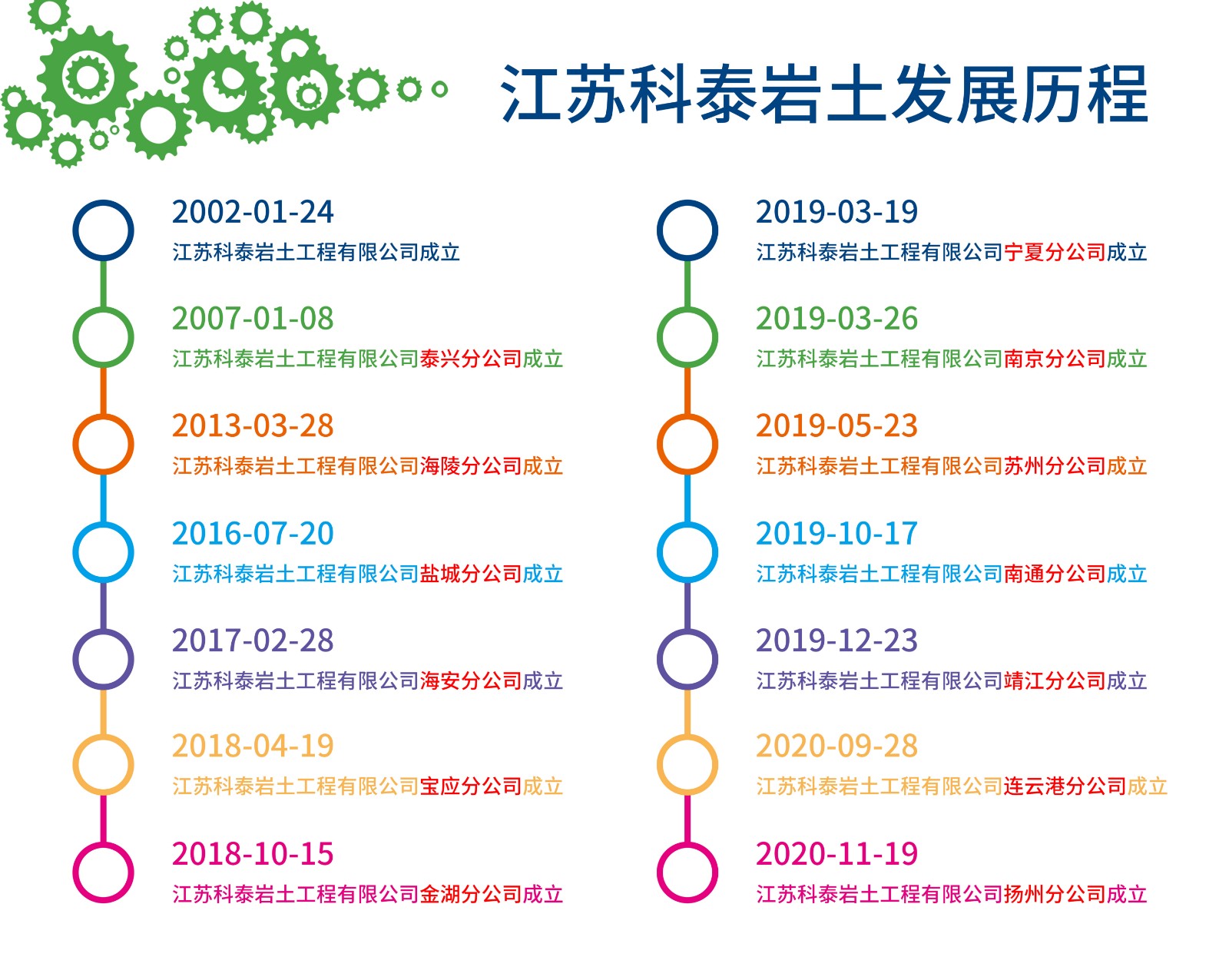 江苏科泰岩土发展历程

2002-01-24
江苏科泰岩土工程有限公司成立

2007-01-08
江苏科泰岩土工程有限公司泰兴分公司成立

2013-03-28
江苏科泰岩土工程有限公司海陵分公司成立

2016-07-20
江苏科泰岩土工程有限公司盐城分公司成立

2017-02-28
江苏科泰岩土工程有限公司海安分公司成立

2018-04-19
江苏科泰岩土工程有限公司宝应分公司成立

2018-10-15
江苏科泰岩土工程有限公司金湖分公司成立

2019-03-19
江苏科泰岩土工程有限公司宁夏分公司成立

2019-03-26
江苏科泰岩土工程有限公司南京分公司成立

2019-05-23
江苏科泰岩土工程有限公司苏州分公司成立

2019-10-17
江苏科泰岩土工程有限公司南通分公司成立

2019-12-23
江苏科泰岩土工程有限公司靖江分公司成立

2020-09-28
江苏科泰岩土工程有限公司连云港分公司成立

2020-11-19
江苏科泰岩土工程有限公司扬州分公司成立